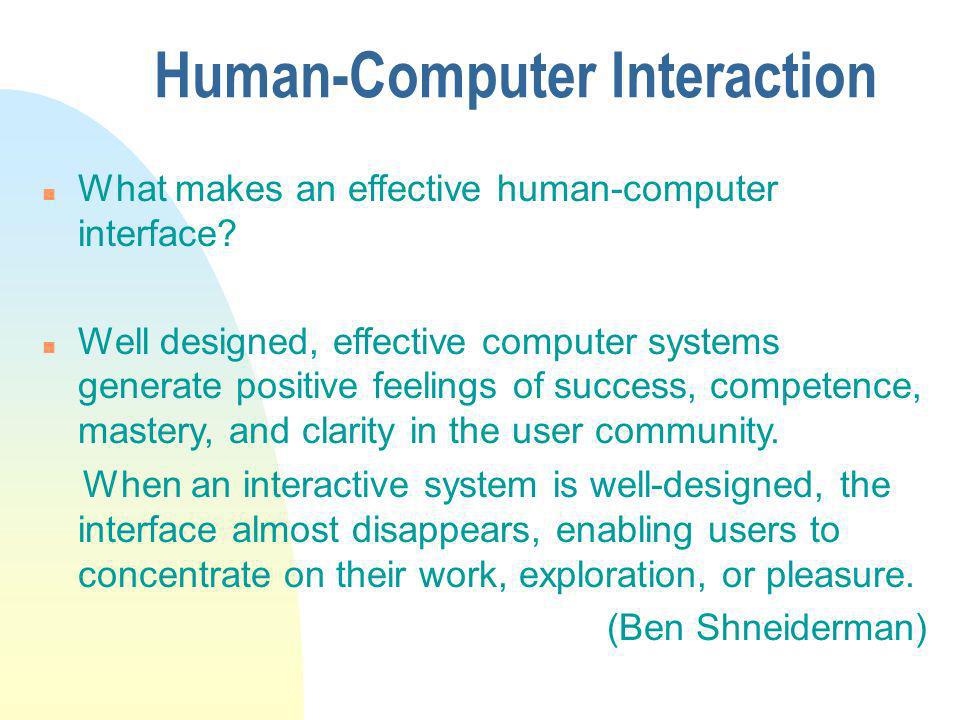 Human-Computer Interaction

What makes an effective human-computer interface?

Well designed, effective computer systems generate positive feelings of success, competence, mastery, and clarity in the user community.

When an interactive system is well-designed, the interface almost disappears, enabling users to concentrate on their work, exploration, or pleasure.

(Ben Shneiderman)